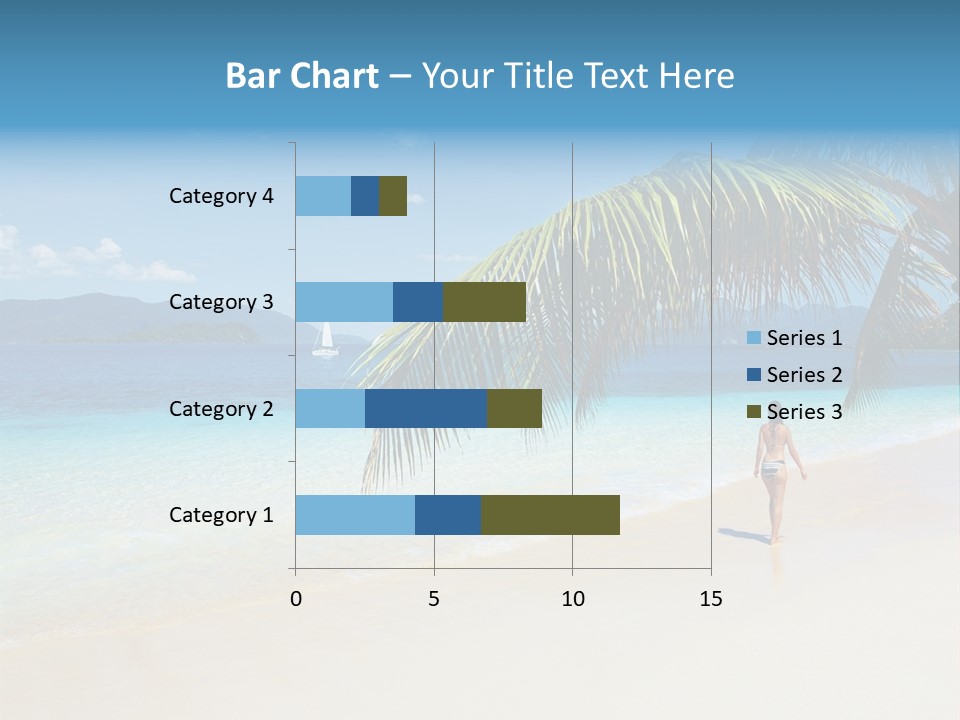 Bar Chart – Your Title Text Here

Category 4
Category 3
Category 2
Category 1

0
5
10
15

Series 1
Series 2
Series 3